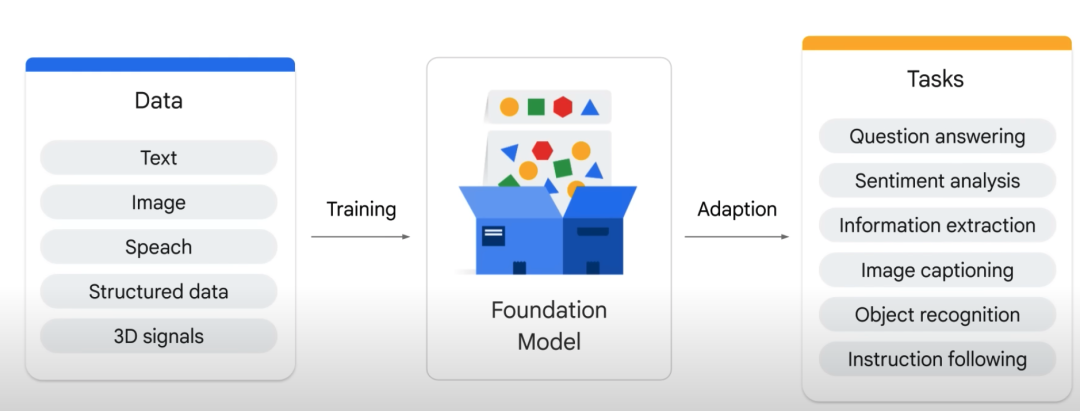 Data

Text

Image

Speach

Structured data

3D signals

Training

Foundation Model

Adaption

Tasks

Question answering

Sentiment analysis

Information extraction

Image captioning

Object recognition

Instruction following